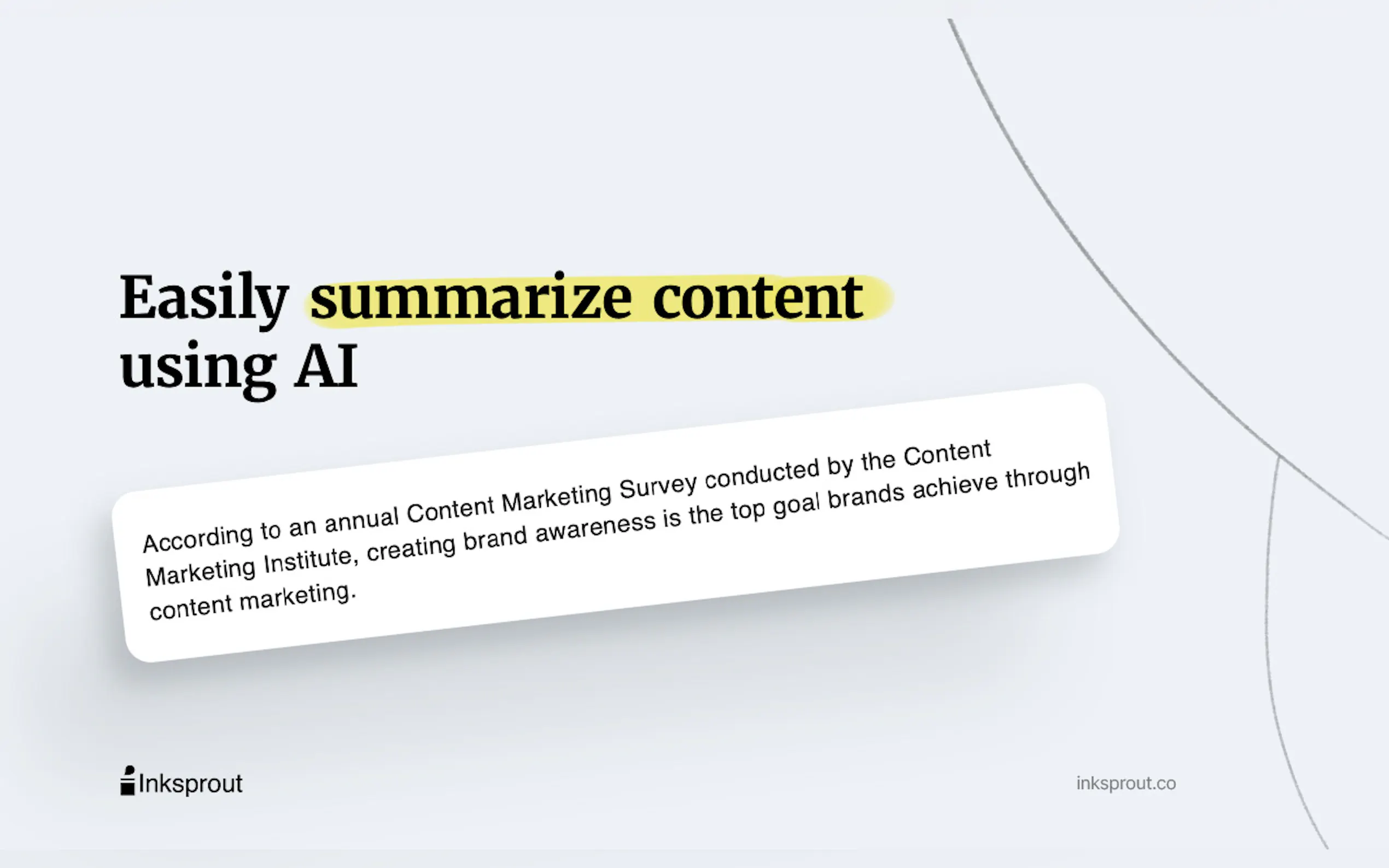 Easily summarize content using AI

According to an annual Content Marketing Survey conducted by the Content Marketing Institute, creating brand awareness is the top goal brands achieve through content marketing.

Inksprout

inksprout.co